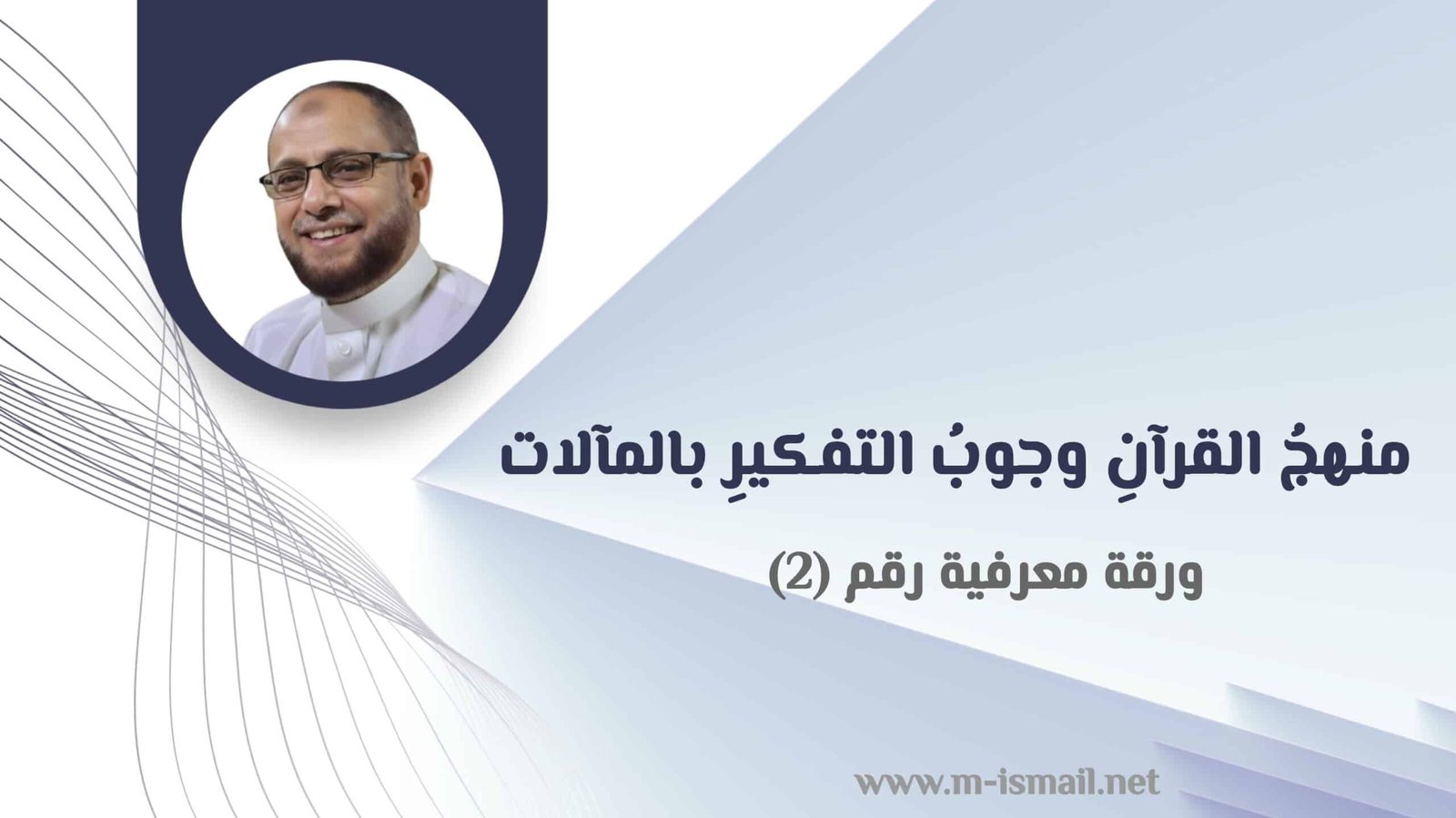 منهجُ القرآنِ وجوبُ التفكيرِ بالمآلات

ورقة معرفية رقم (2)

www.m-ismail.net